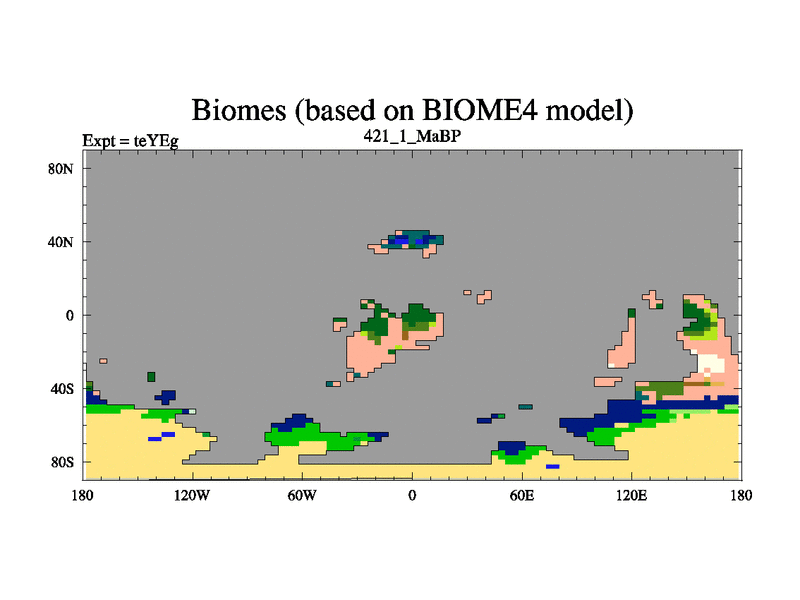 Biomes (based on BIOME4 model)

Expt = teYEg

421_1_MaBP

80N
40N
0
40S
80S

180 120W 60W 0 60E 120E 180